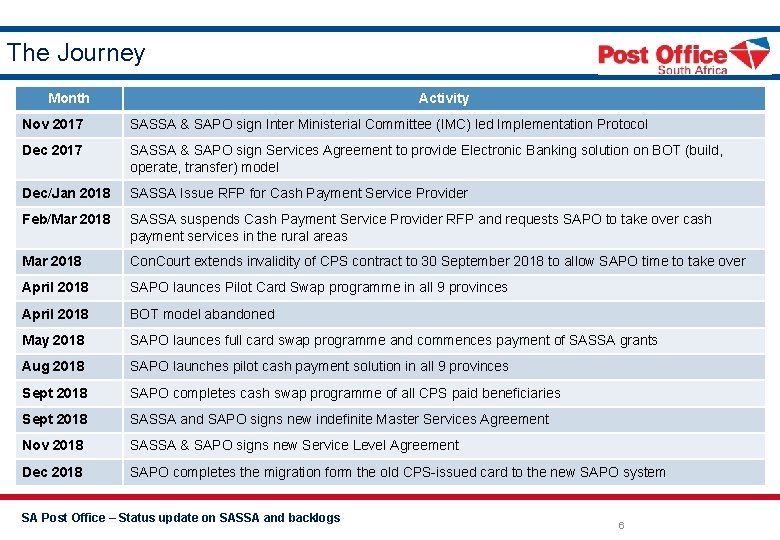 The Journey

Post Office
South Africa

| Month | Activity |
|---|---|
| Nov 2017 | SASSA & SAPO sign Inter Ministerial Committee (IMC) led Implementation Protocol |
| Dec 2017 | SASSA & SAPO sign Services Agreement to provide Electronic Banking solution on BOT (build, operate, transfer) model |
| Dec/Jan 2018 | SASSA Issue RFP for Cash Payment Service Provider |
| Feb/Mar 2018 | SASSA suspends Cash Payment Service Provider RFP and requests SAPO to take over cash payment services in the rural areas |
| Mar 2018 | ConCourt extends invalidity of CPS contract to 30 September 2018 to allow SAPO time to take over |
| April 2018 | SAPO launces Pilot Card Swap programme in all 9 provinces |
| April 2018 | BOT model abandoned |
| May 2018 | SAPO launces full card swap programme and commences payment of SASSA grants |
| Aug 2018 | SAPO launches pilot cash payment solution in all 9 provinces |
| Sept 2018 | SAPO completes cash swap programme of all CPS paid beneficiaries |
| Sept 2018 | SASSA and SAPO signs new indefinite Master Services Agreement |
| Nov 2018 | SASSA & SAPO signs new Service Level Agreement |
| Dec 2018 | SAPO completes the migration form the old CPS-issued card to the new SAPO system |

SA Post Office – Status update on SASSA and backlogs

6